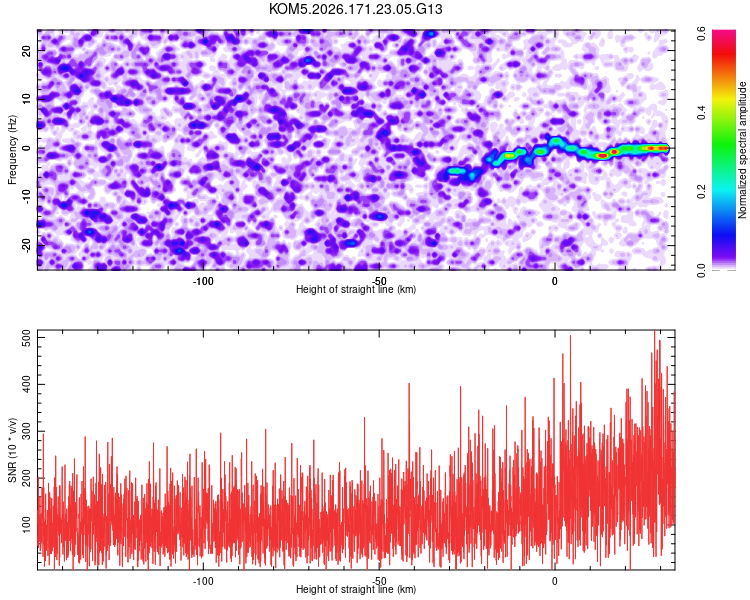 KOM5.2026.171.23.05.G13

Frequency (Hz)

20
10
0
-10
-20

-100
-50
0

Height of straight line (km)

Normalized spectral amplitude

0.0
0.2
0.4
0.6

SNR (10 * v/v)

500
400
300
200
100

-100
-50
0

Height of straight line (km)